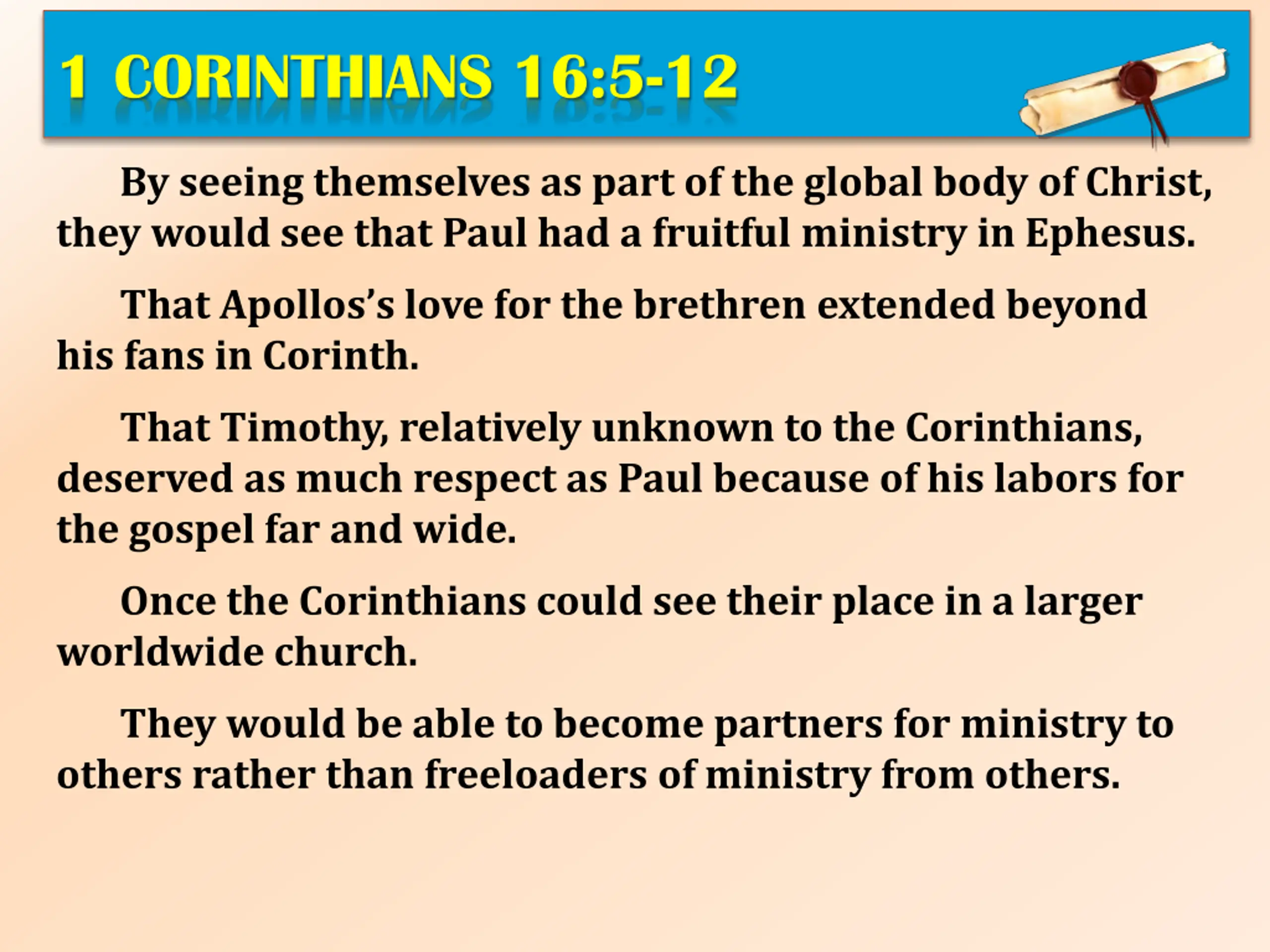 1 CORINTHIANS 16:5-12

By seeing themselves as part of the global body of Christ, they would see that Paul had a fruitful ministry in Ephesus.

That Apollos’s love for the brethren extended beyond his fans in Corinth.

That Timothy, relatively unknown to the Corinthians, deserved as much respect as Paul because of his labors for the gospel far and wide.

Once the Corinthians could see their place in a larger worldwide church.

They would be able to become partners for ministry to others rather than freeloaders of ministry from others.